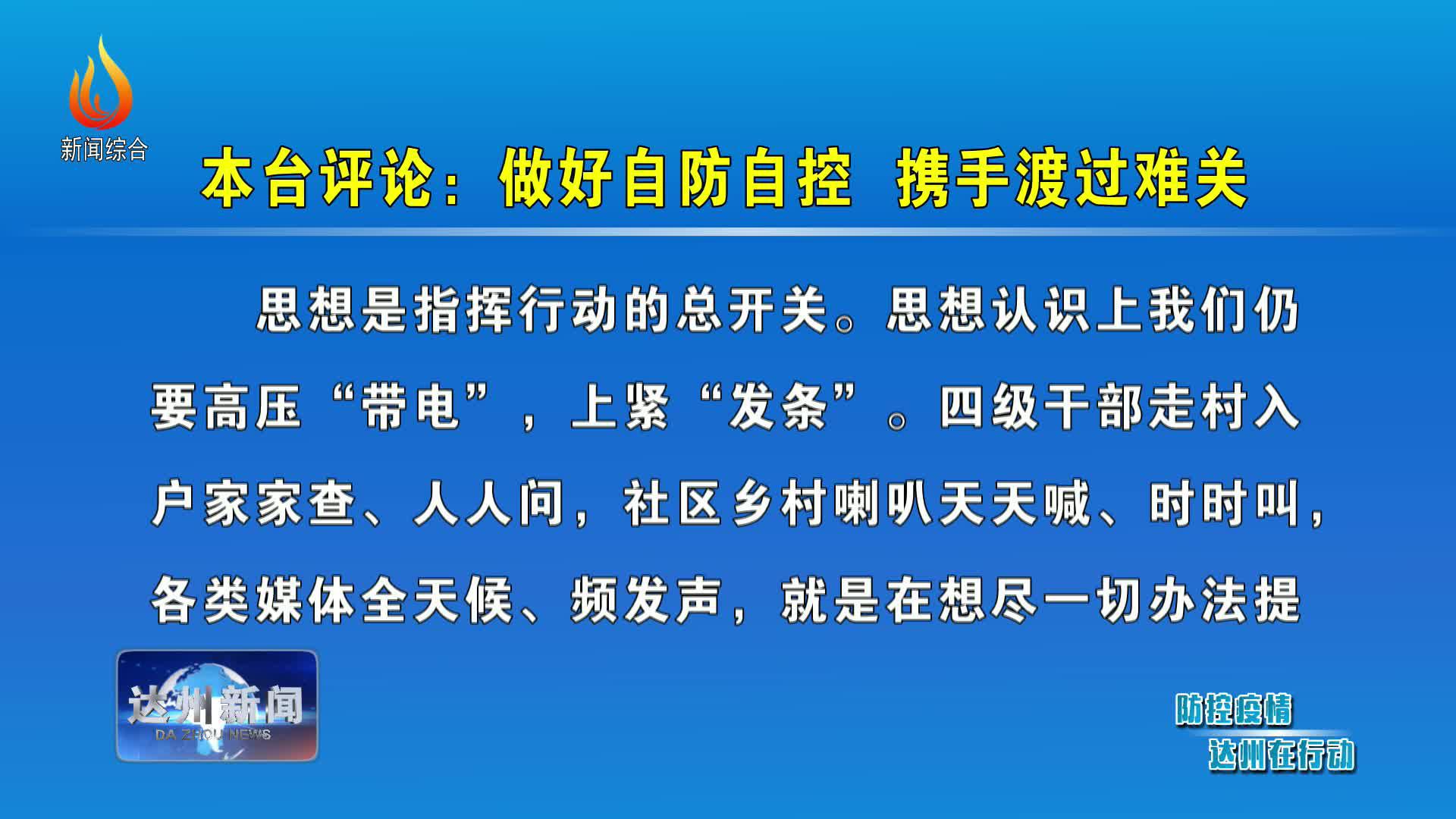 新闻综合

本台评论：做好自防自控 携手渡过难关

思想是指挥行动的总开关。思想认识上我们仍要高压“带电”，上紧“发条”。四级干部走村入户家家查、人人问，社区乡村喇叭天天喊、时时叫，各类媒体全天候、频发声，就是在想尽一切办法提

达州新闻
DA ZHOU NEWS

防控疫情
达州在行动